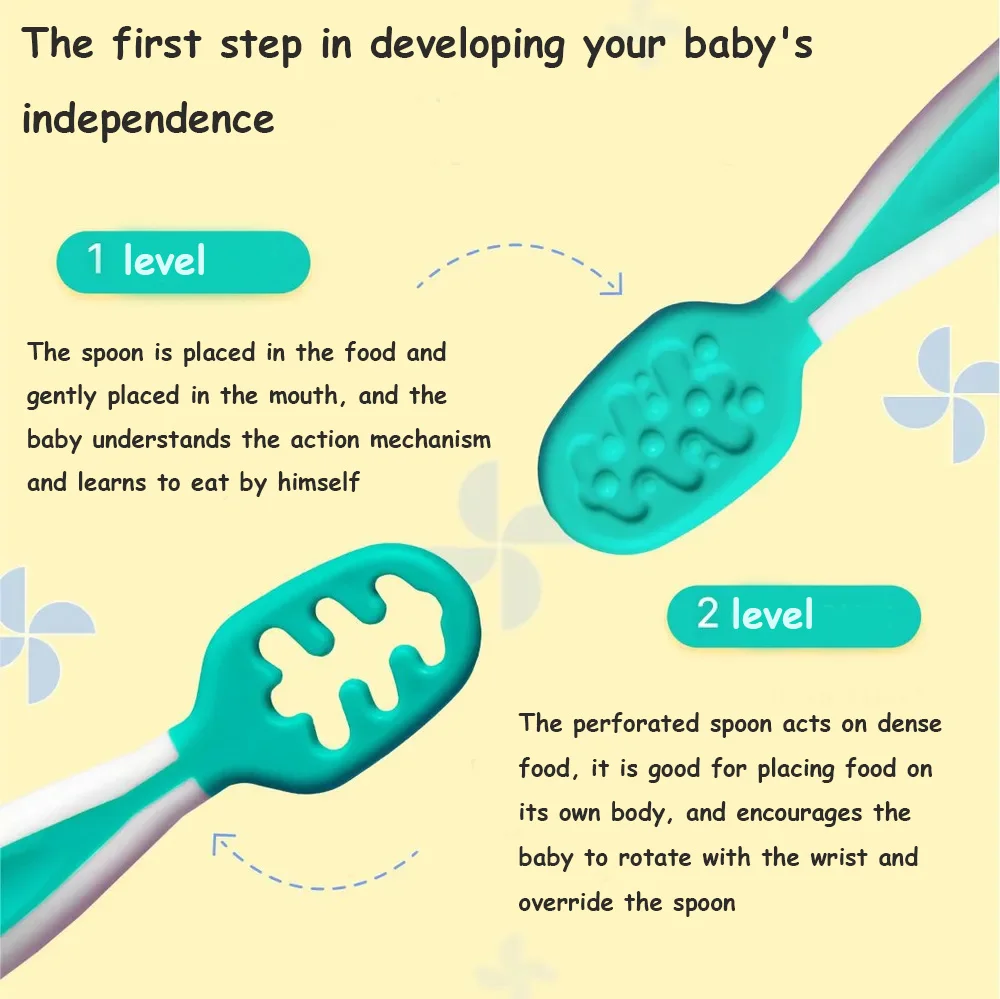 The first step in developing your baby's independence

1 level

The spoon is placed in the food and gently placed in the mouth, and the baby understands the action mechanism and learns to eat by himself

2 level

The perforated spoon acts on dense food, it is good for placing food on its own body, and encourages the baby to rotate with the wrist and override the spoon